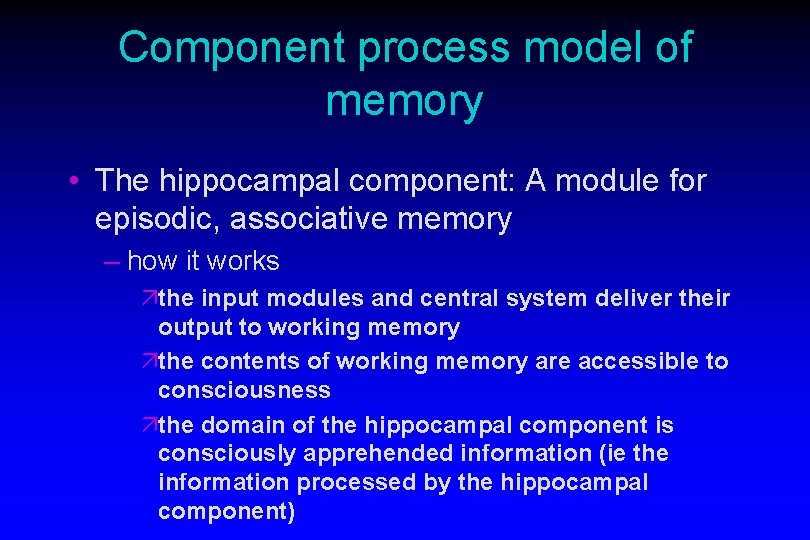 Component process model of memory

• The hippocampal component: A module for episodic, associative memory

– how it works

↗the input modules and central system deliver their output to working memory

↗the contents of working memory are accessible to consciousness

↗the domain of the hippocampal component is consciously apprehended information (ie the information processed by the hippocampal component)